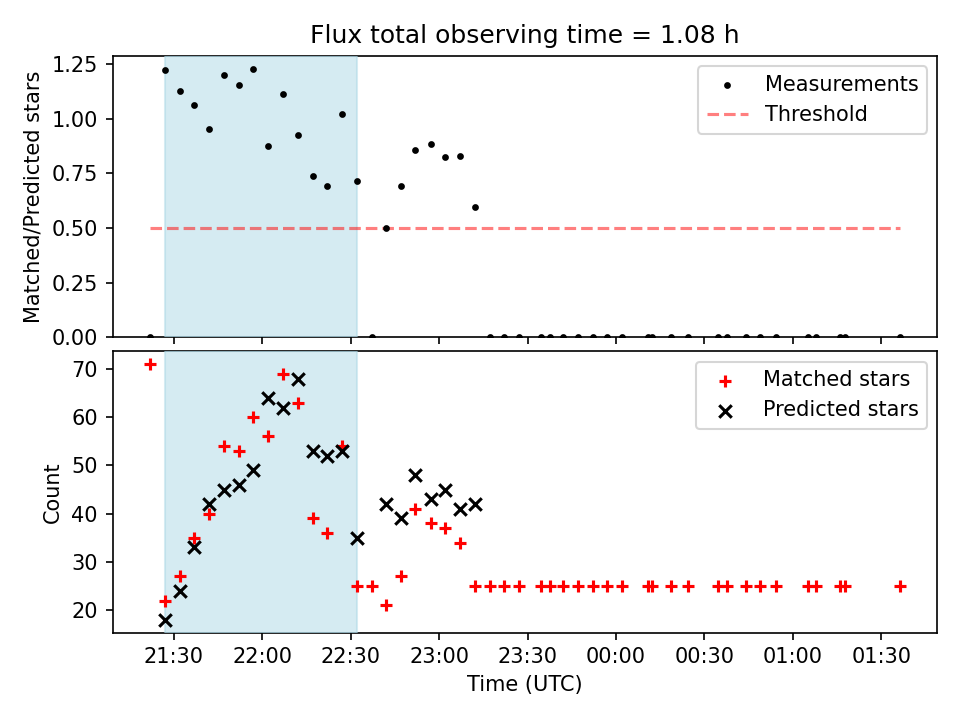 Flux total observing time = 1.08 h

Matched/Predicted stars

1.25
1.00
0.75
0.50
0.25
0.00

Measurements
Threshold

Count

70
60
50
40
30
20

Matched stars
Predicted stars

21:30 22:00 22:30 23:00 23:30 00:00 00:30 01:00 01:30

Time (UTC)